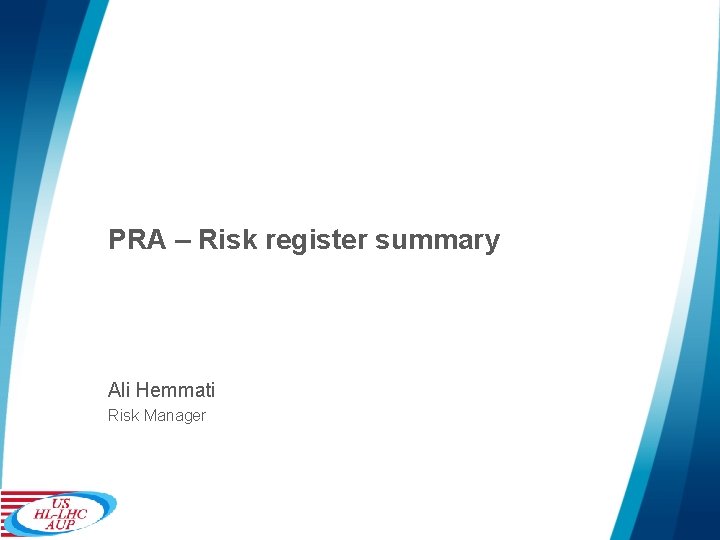 PRA – Risk register summary

Ali Hemmati
Risk Manager

US
HL-LHC
AUP